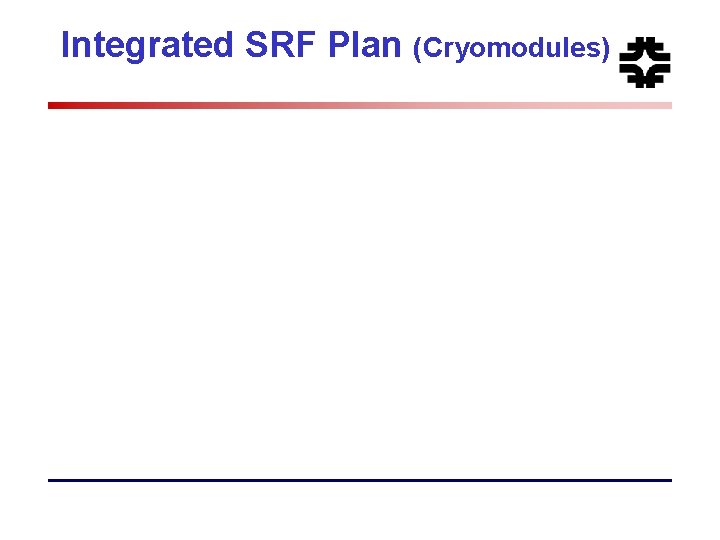 Integrated SRF Plan (Cryomodules)